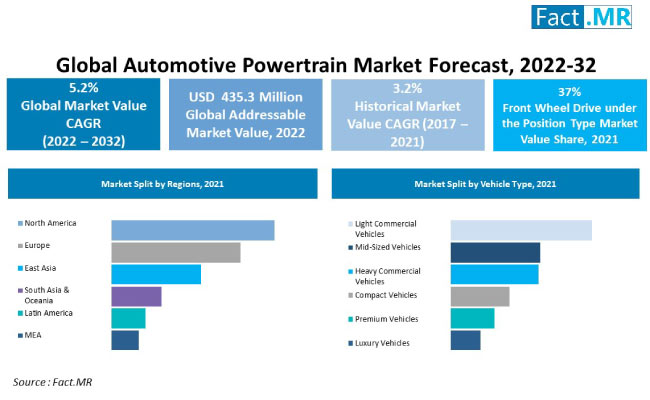 Fact.MR

Global Automotive Powertrain Market Forecast, 2022-32

5.2%
Global Market Value CAGR (2022 – 2032)

USD 435.3 Million
Global Addressable Market Value, 2022

3.2%
Historical Market Value CAGR (2017 – 2021)

37%
Front Wheel Drive under the Position Type Market Value Share, 2021

Market Split by Regions, 2021

North America
Europe
East Asia
South Asia & Oceania
Latin America
MEA

Market Split by Vehicle Type, 2021

Light Commercial Vehicles
Mid-Sized Vehicles
Heavy Commercial Vehicles
Compact Vehicles
Premium Vehicles
Luxury Vehicles

Source : Fact.MR